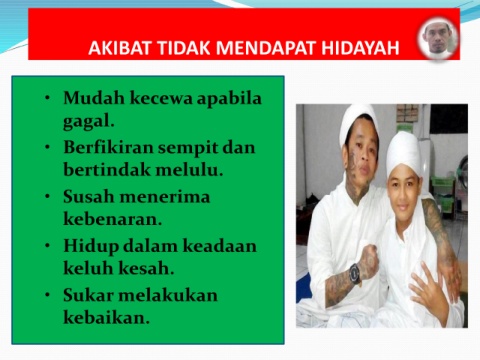 AKIBAT TIDAK MENDAPAT HIDAYAH

• Mudah kecewa apabila gagal.
• Berfikiran sempit dan bertindak melulu.
• Susah menerima kebenaran.
• Hidup dalam keadaan keluh kesah.
• Sukar melakukan kebaikan.